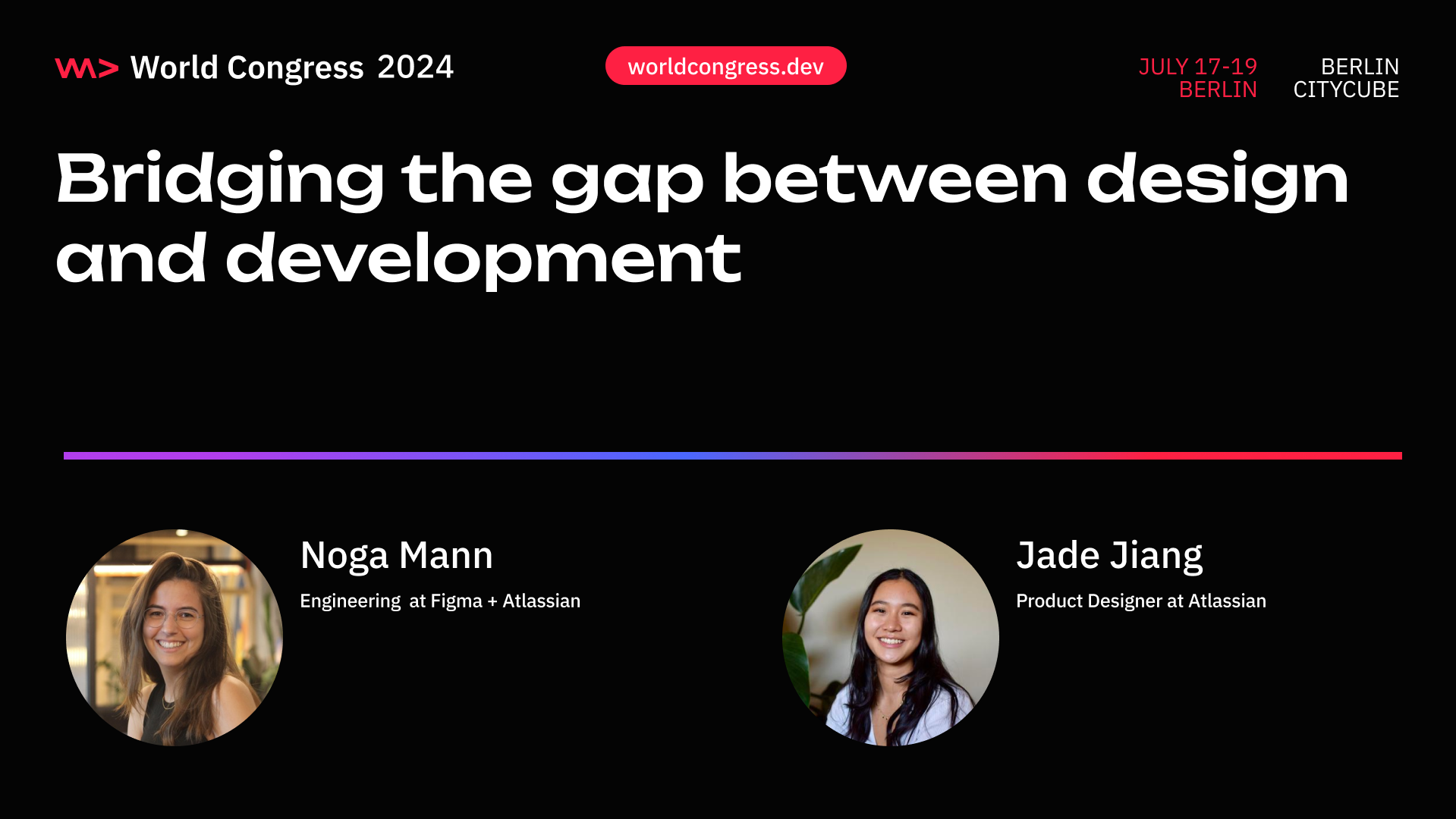 World Congress 2024

worldcongress.dev

JULY 17-19
BERLIN

BERLIN
CITYCUBE

Bridging the gap between design and development

Noga Mann

Engineering at Figma + Atlassian

Jade Jiang

Product Designer at Atlassian